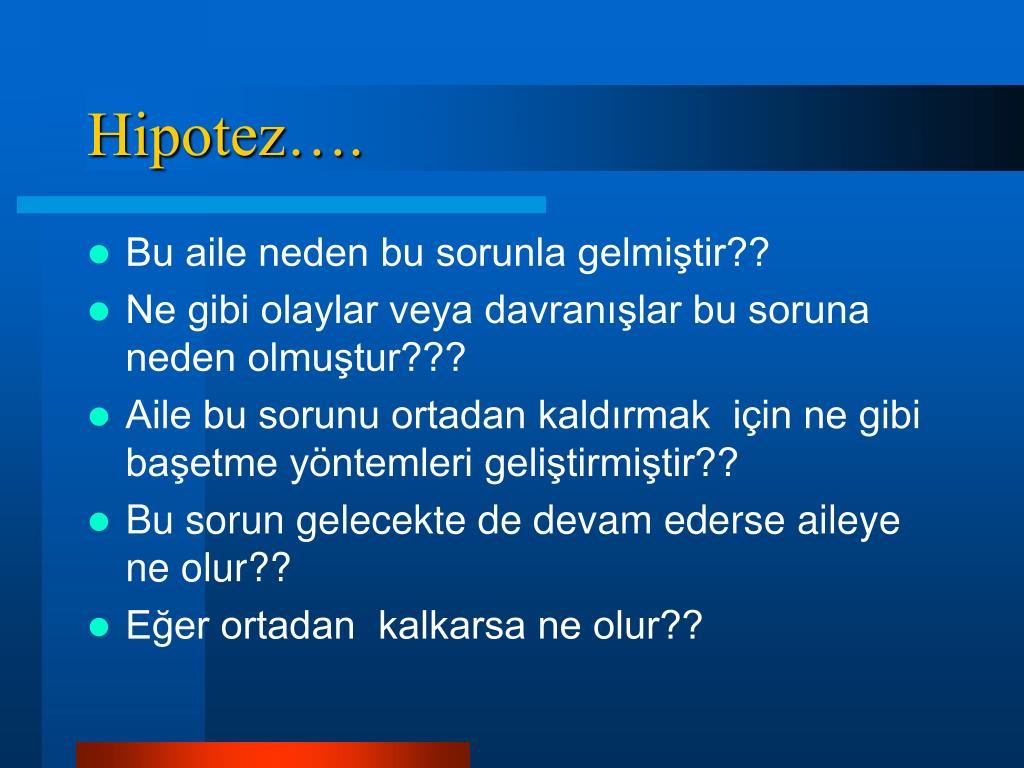 Hipotez….

- Bu aile neden bu sorunla gelmiştir??
- Ne gibi olaylar veya davranışlar bu soruna neden olmuştur???
- Aile bu sorunu ortadan kaldırmak için ne gibi başetme yöntemleri geliştirmiştir??
- Bu sorun gelecekte de devam ederse aileye ne olur??
- Eğer ortadan kalkarsa ne olur??